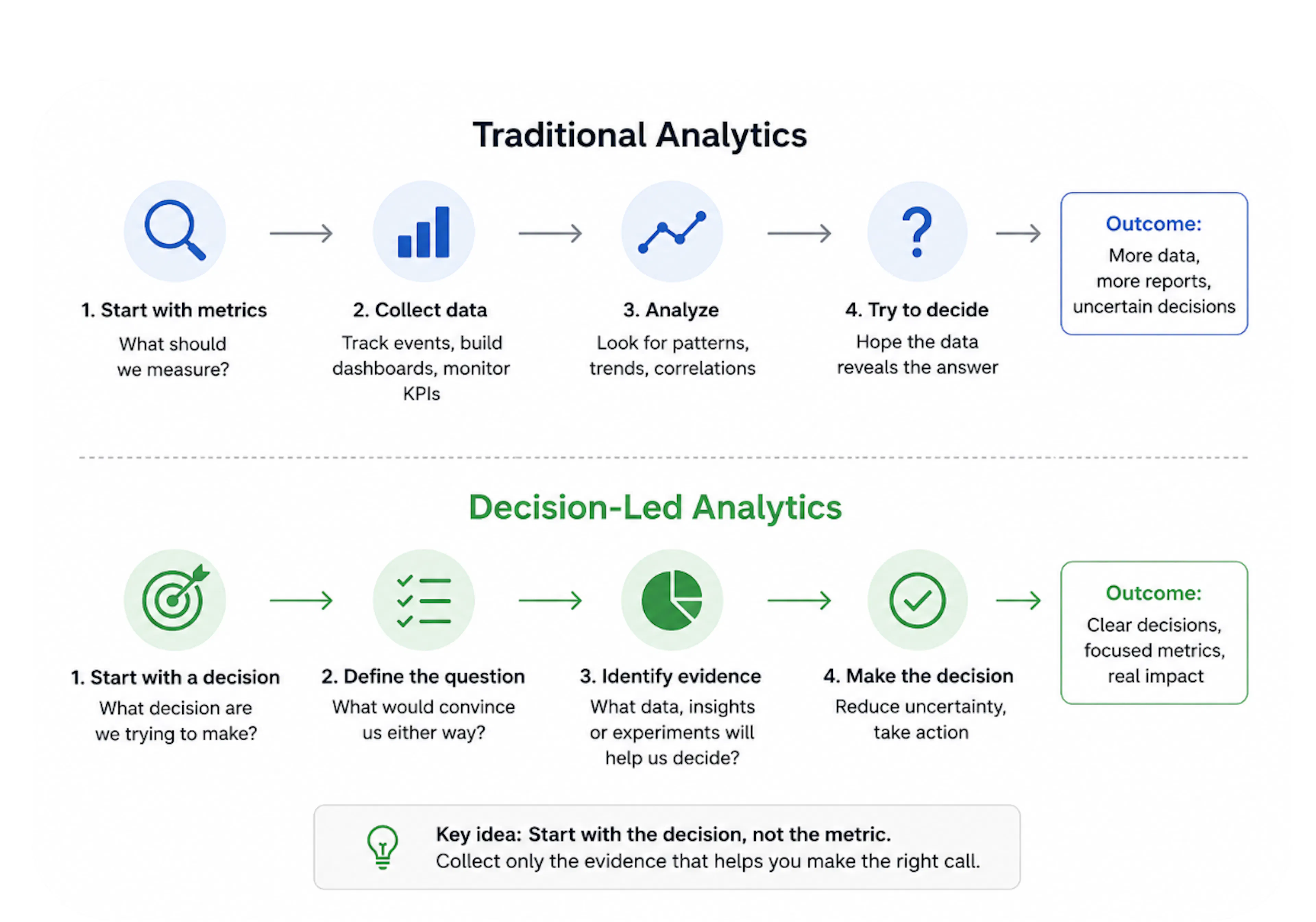 Traditional Analytics

1. Start with metrics
What should we measure?

2. Collect data
Track events, build dashboards, monitor KPIs

3. Analyze
Look for patterns, trends, correlations

4. Try to decide
Hope the data reveals the answer

Outcome:
More data, more reports, uncertain decisions

Decision-Led Analytics

1. Start with a decision
What decision are we trying to make?

2. Define the question
What would convince us either way?

3. Identify evidence
What data, insights or experiments will help us decide?

4. Make the decision
Reduce uncertainty, take action

Outcome:
Clear decisions, focused metrics, real impact

Key idea: Start with the decision, not the metric.
Collect only the evidence that helps you make the right call.